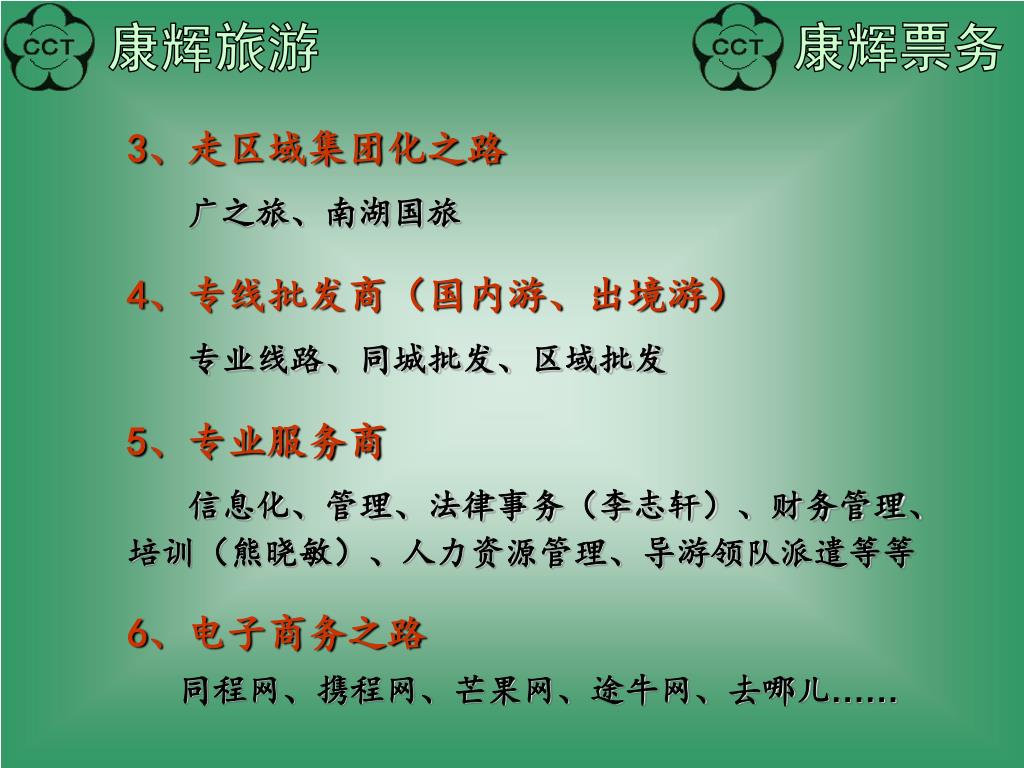 CCT 康辉旅游

CCT 康辉票务

3、走区域集团化之路

广之旅、南湖国旅

4、专线批发商（国内游、出境游）

专业线路、同城批发、区域批发

5、专业服务商

信息化、管理、法律事务（李志轩）、财务管理、培训（熊晓敏）、人力资源管理、导游领队派遣等等

6、电子商务之路

同程网、携程网、芒果网、途牛网、去哪儿……